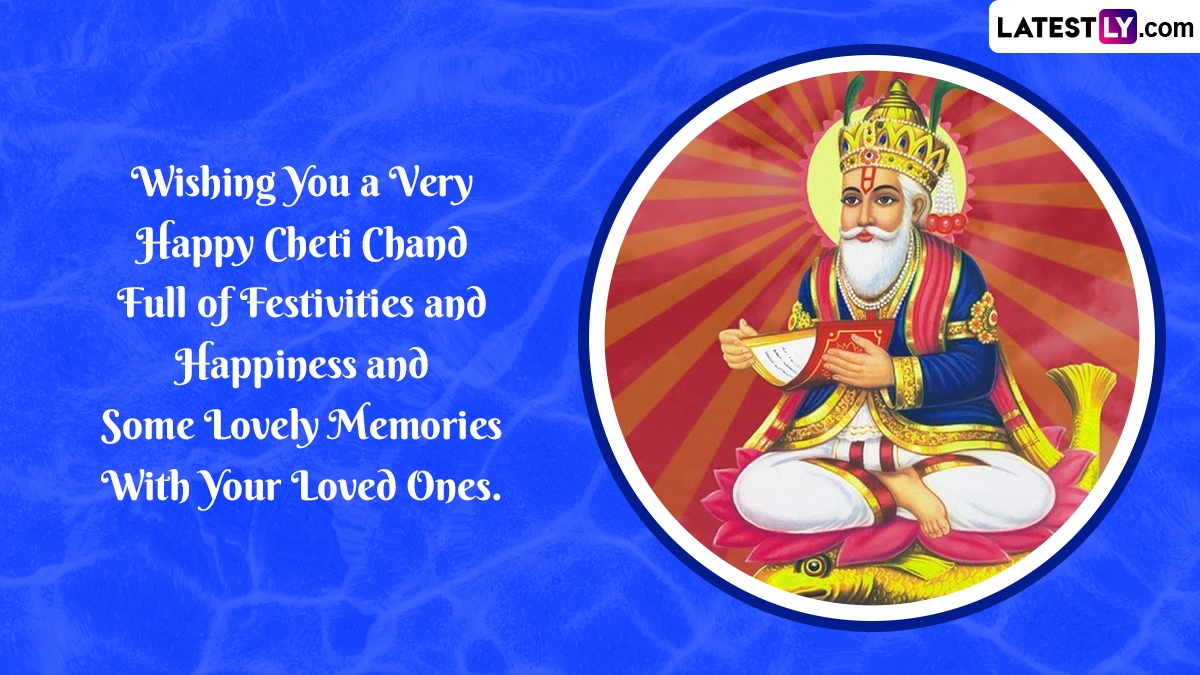 LATESTLY.com

Wishing You a Very Happy Cheti Chand Full of Festivities and Happiness and Some Lovely Memories With Your Loved Ones.